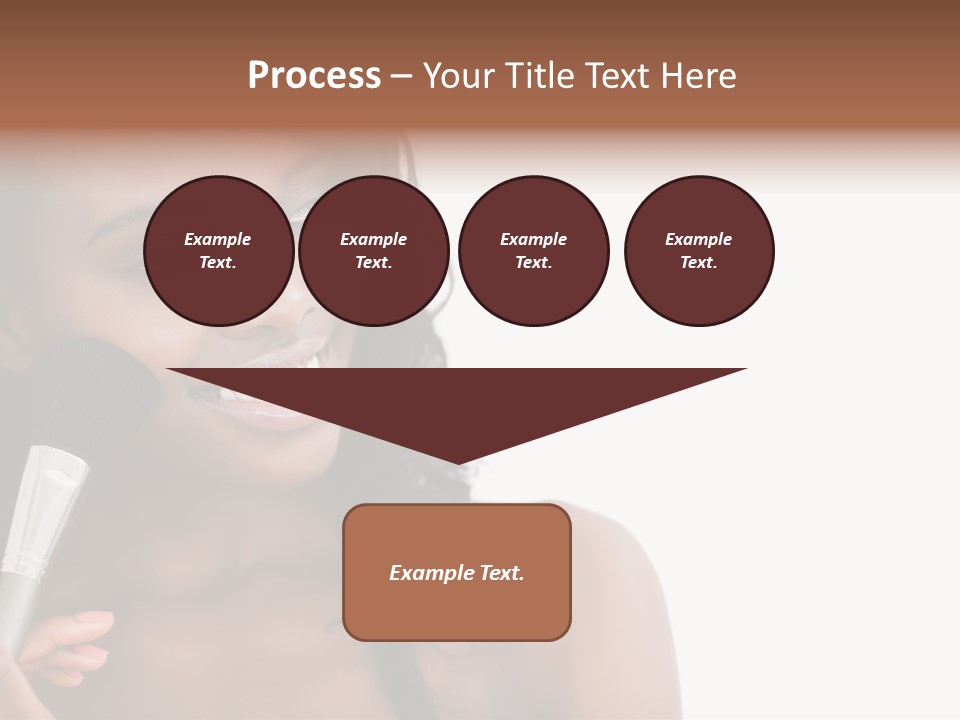 Process – Your Title Text Here

Example Text.

Example Text.

Example Text.

Example Text.

Example Text.